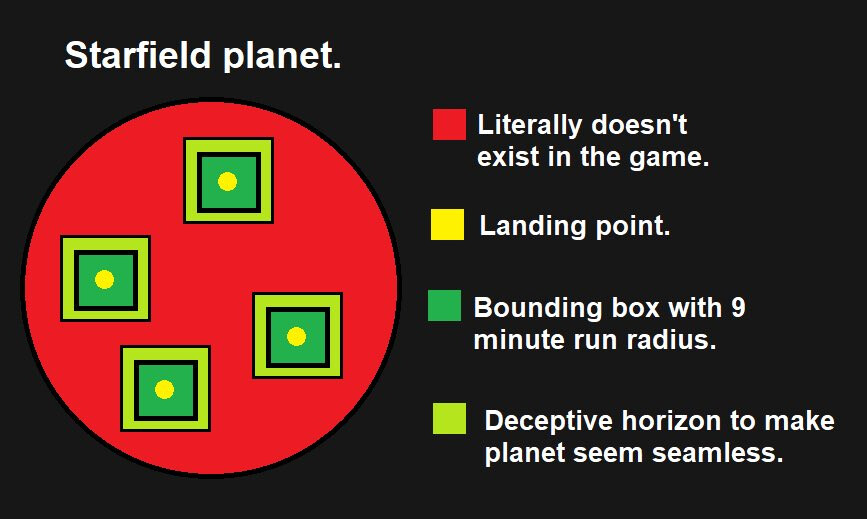 Starfield planet.

Literally doesn't exist in the game.

Landing point.

Bounding box with 9 minute run radius.

Deceptive horizon to make planet seem seamless.